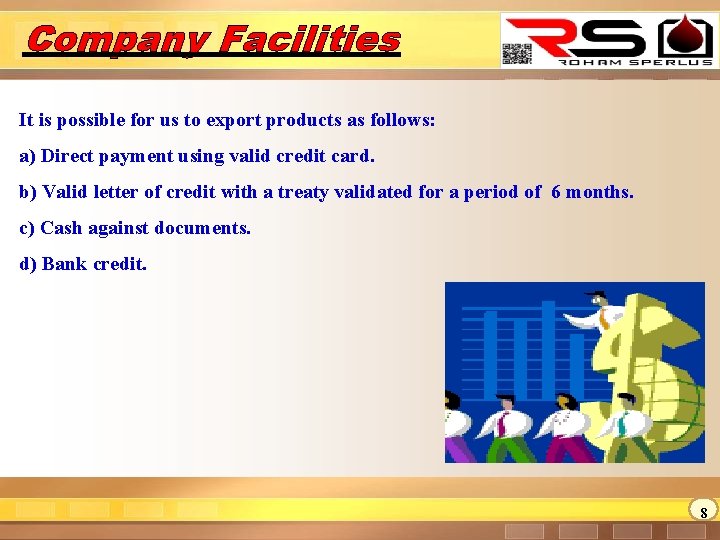 Company Facilities

RS
ROHAM SPERLUS

It is possible for us to export products as follows:

a) Direct payment using valid credit card.

b) Valid letter of credit with a treaty validated for a period of 6 months.

c) Cash against documents.

d) Bank credit.

8